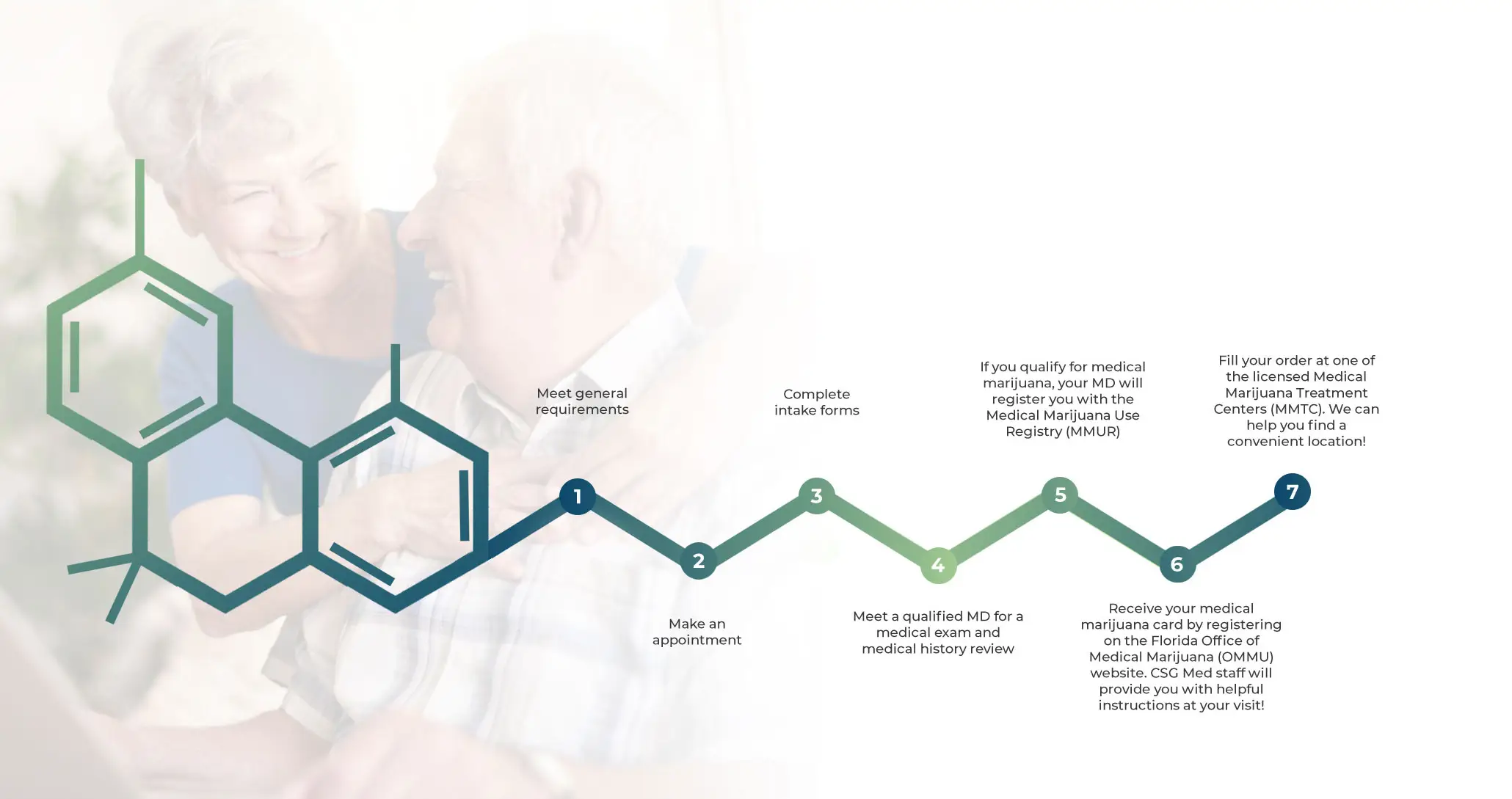 1
Meet general requirements

2
Make an appointment

3
Complete intake forms

4
Meet a qualified MD for a medical exam and medical history review

5
If you qualify for medical marijuana, your MD will register you with the Medical Marijuana Use Registry (MMUR)

6
Receive your medical marijuana card by registering on the Florida Office of Medical Marijuana (OMMU) website. CSG Med staff will provide you with helpful instructions at your visit!

7
Fill your order at one of the licensed Medical Marijuana Treatment Centers (MMTC). We can help you find a convenient location!